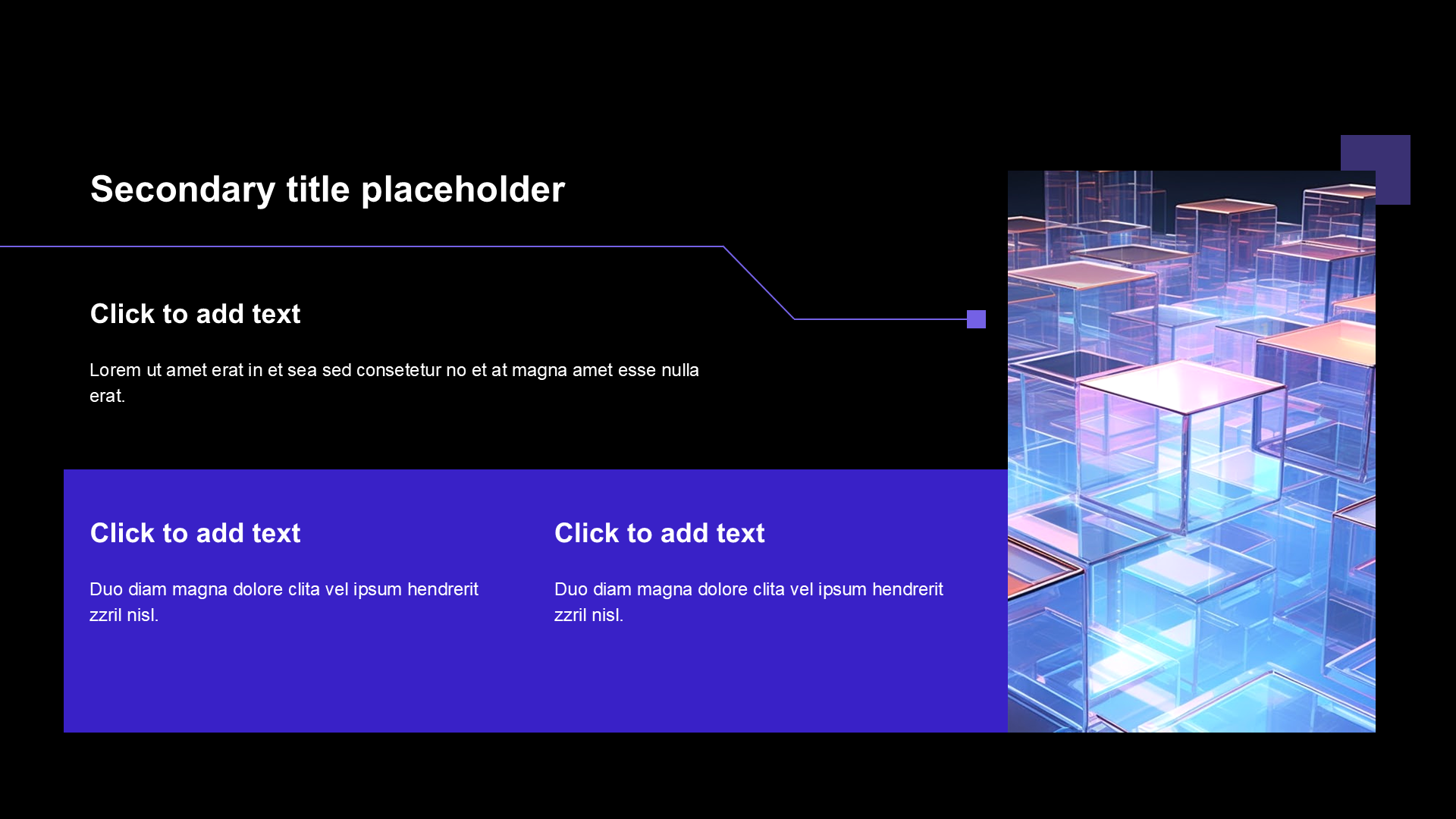 Secondary title placeholder

Click to add text

Lorem ut amet erat in et sea sed consetetur no et at magna amet esse nulla erat.

Click to add text

Duo diam magna dolore clita vel ipsum hendrerit zzril nisl.

Click to add text

Duo diam magna dolore clita vel ipsum hendrerit zzril nisl.